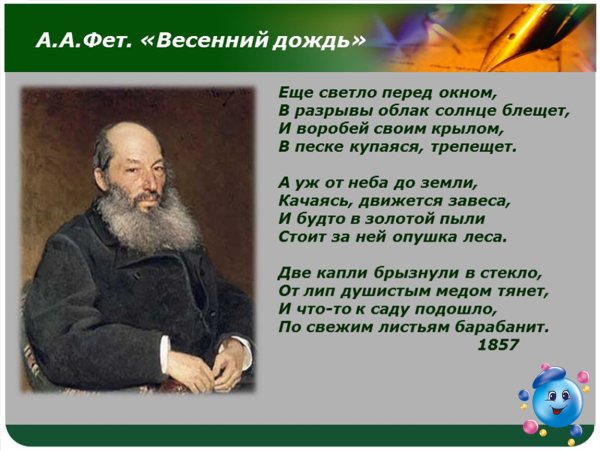 А.А.Фет. «Весенний дождь»

Еще светло перед окном,
В разрывы облак солнце блещет,
И воробей своим крылом,
В песке купаяся, трепещет.

А уж от неба до земли,
Качаясь, движется завеса,
И будто в золотой пыли
Стоит за ней опушка леса.

Две капли брызнули в стекло,
От лип душистым медом тянет,
И что-то к саду подошло,
По свежим листьям барабанит.
1857